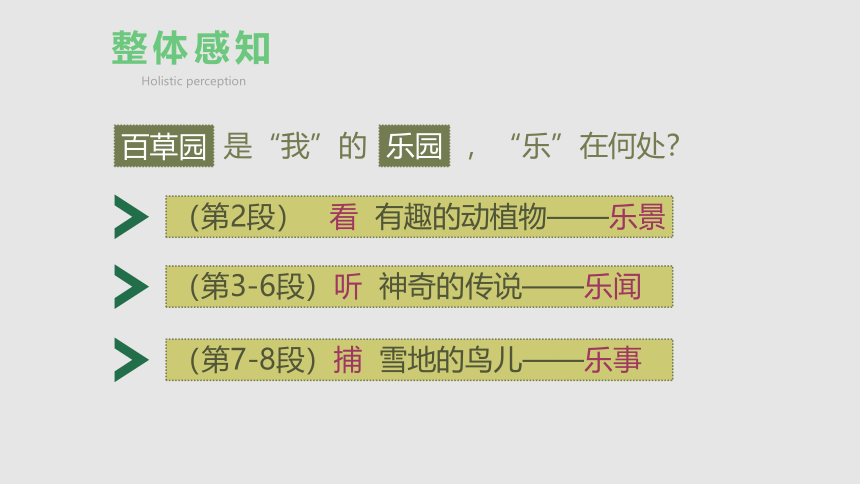 整体感知

Holistic perception

百草园 是“我”的 乐园 ，“乐”在何处?

（第2段） 看 有趣的动植物——乐景

（第3-6段）听 神奇的传说——乐闻

（第7-8段）捕 雪地的鸟儿——乐事